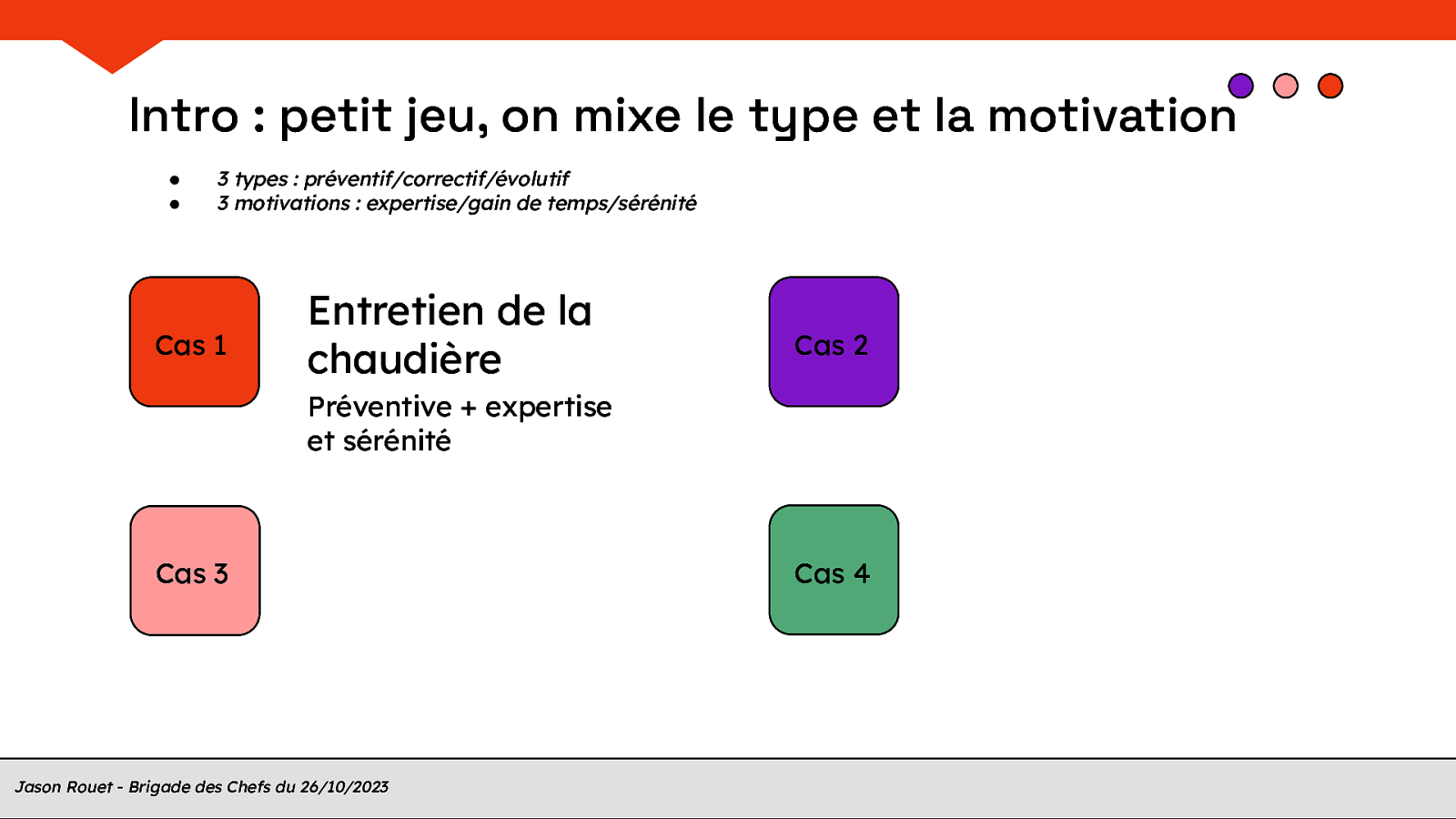 Intro : petit jeu, on mixe le type et la motivation

- 3 types : préventif/correctif/évolutif
- 3 motivations : expertise/gain de temps/sérénité

Cas 1

Entretien de la chaudière

Préventive + expertise et sérénité

Cas 2

Cas 3

Cas 4

Jason Rouet - Brigade des Chefs du 26/10/2023